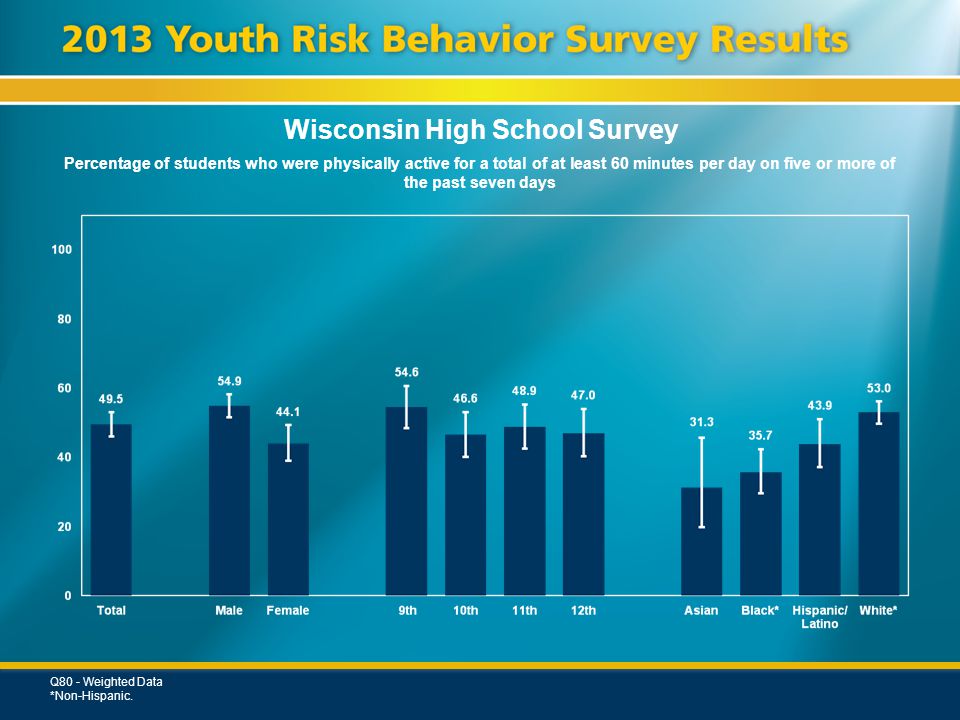 2013 Youth Risk Behavior Survey Results

Wisconsin High School Survey

Percentage of students who were physically active for a total of at least 60 minutes per day on five or more of the past seven days

100
80
60
40
20
0

49.5
54.9
44.1
54.6
46.6
48.9
47.0
31.3
35.7
43.9
53.0

Total
Male
Female
9th
10th
11th
12th
Asian
Black*
Hispanic/ Latino
White*

Q80 - Weighted Data
*Non-Hispanic.